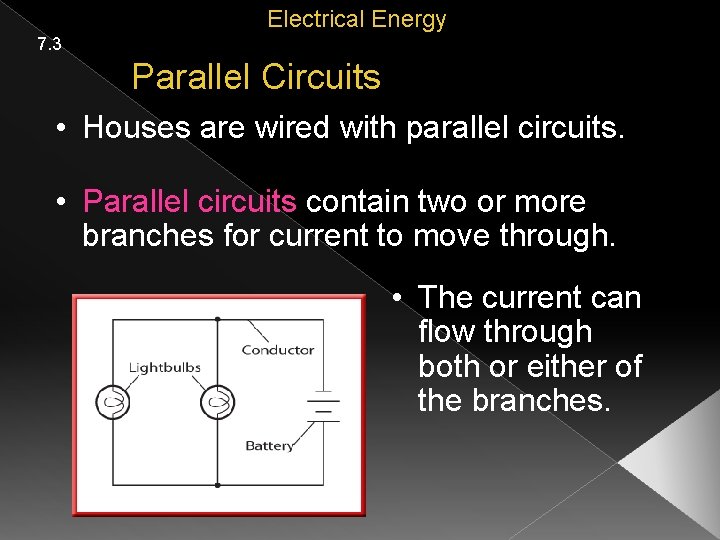 Electrical Energy

7.3

Parallel Circuits

• Houses are wired with parallel circuits.

• Parallel circuits contain two or more branches for current to move through.

Conductor
Lightbulbs
Battery

• The current can flow through both or either of the branches.